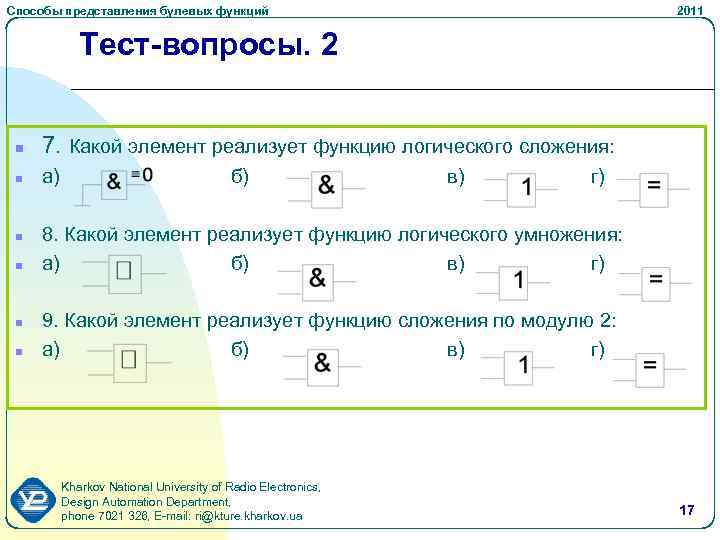 Способы представления булевых функций

2011

Тест-вопросы. 2

7. Какой элемент реализует функцию логического сложения:

а) & =0 б) & в) 1 г) =

8. Какой элемент реализует функцию логического умножения:

а) □ б) & в) 1 г) =

9. Какой элемент реализует функцию сложения по модулю 2:

а) □ б) & в) 1 г) =

Kharkov National University of Radio Electronics,
Design Automation Department,
phone 7021 326, E-mail: ri@kture.kharkov.ua

17